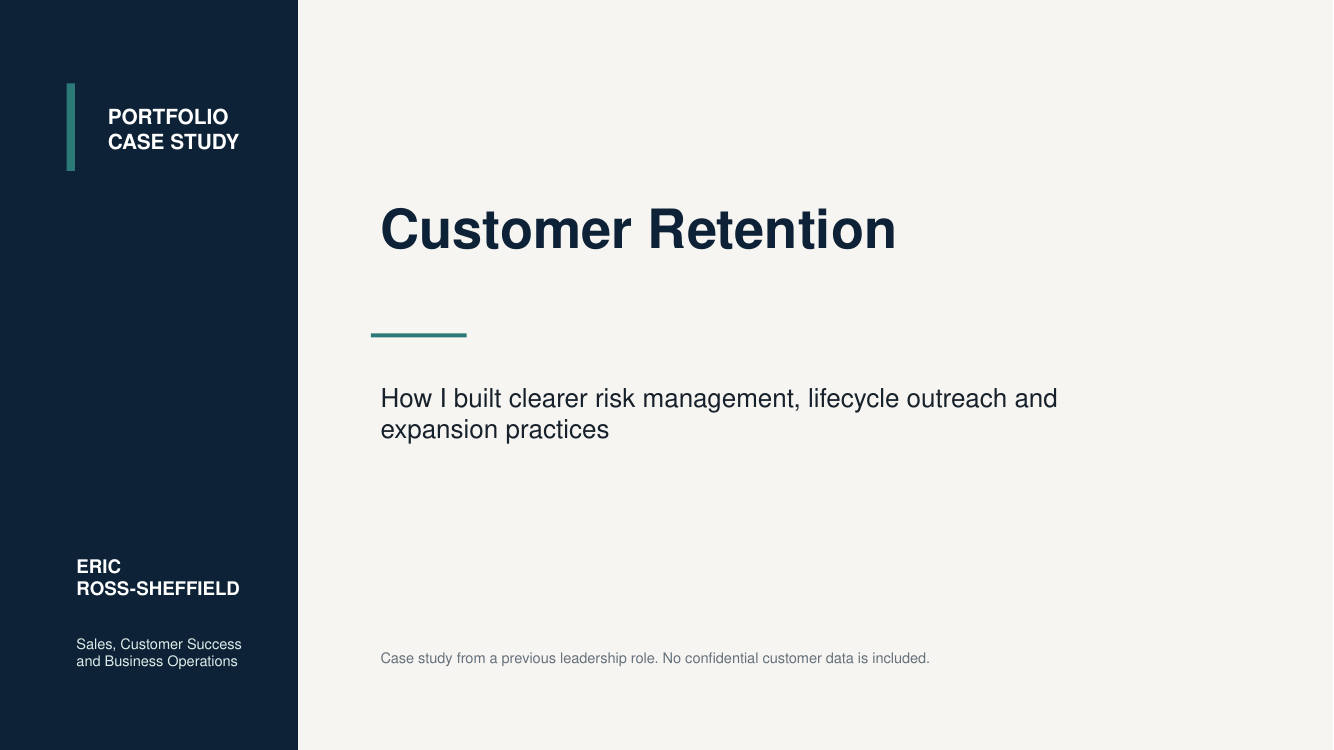 PORTFOLIO
CASE STUDY

ERIC
ROSS-SHEFFIELD

Sales, Customer Success and Business Operations

Customer Retention

How I built clearer risk management, lifecycle outreach and expansion practices

Case study from a previous leadership role. No confidential customer data is included.